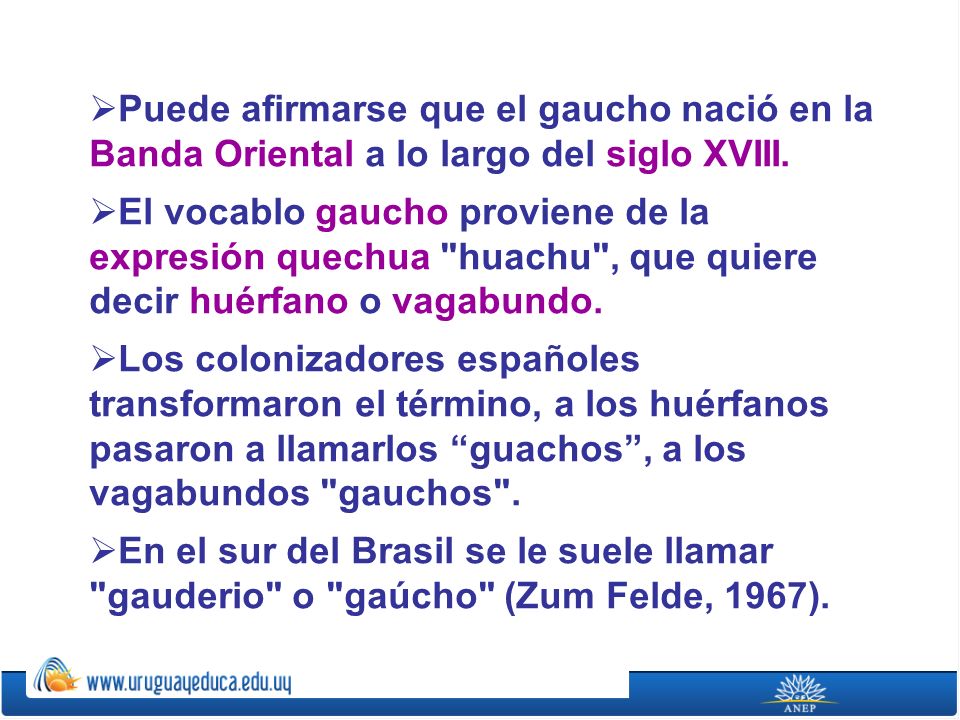 ➢Puede afirmarse que el gaucho nació en la Banda Oriental a lo largo del siglo XVIII.

➢El vocablo gaucho proviene de la expresión quechua "huachu", que quiere decir huérfano o vagabundo.

➢Los colonizadores españoles transformaron el término, a los huérfanos pasaron a llamarlos “guachos”, a los vagabundos "gauchos".

➢En el sur del Brasil se le suele llamar "gauderio" o "gaúcho" (Zum Felde, 1967).

www.uruguayeduca.edu.uy

ANEP